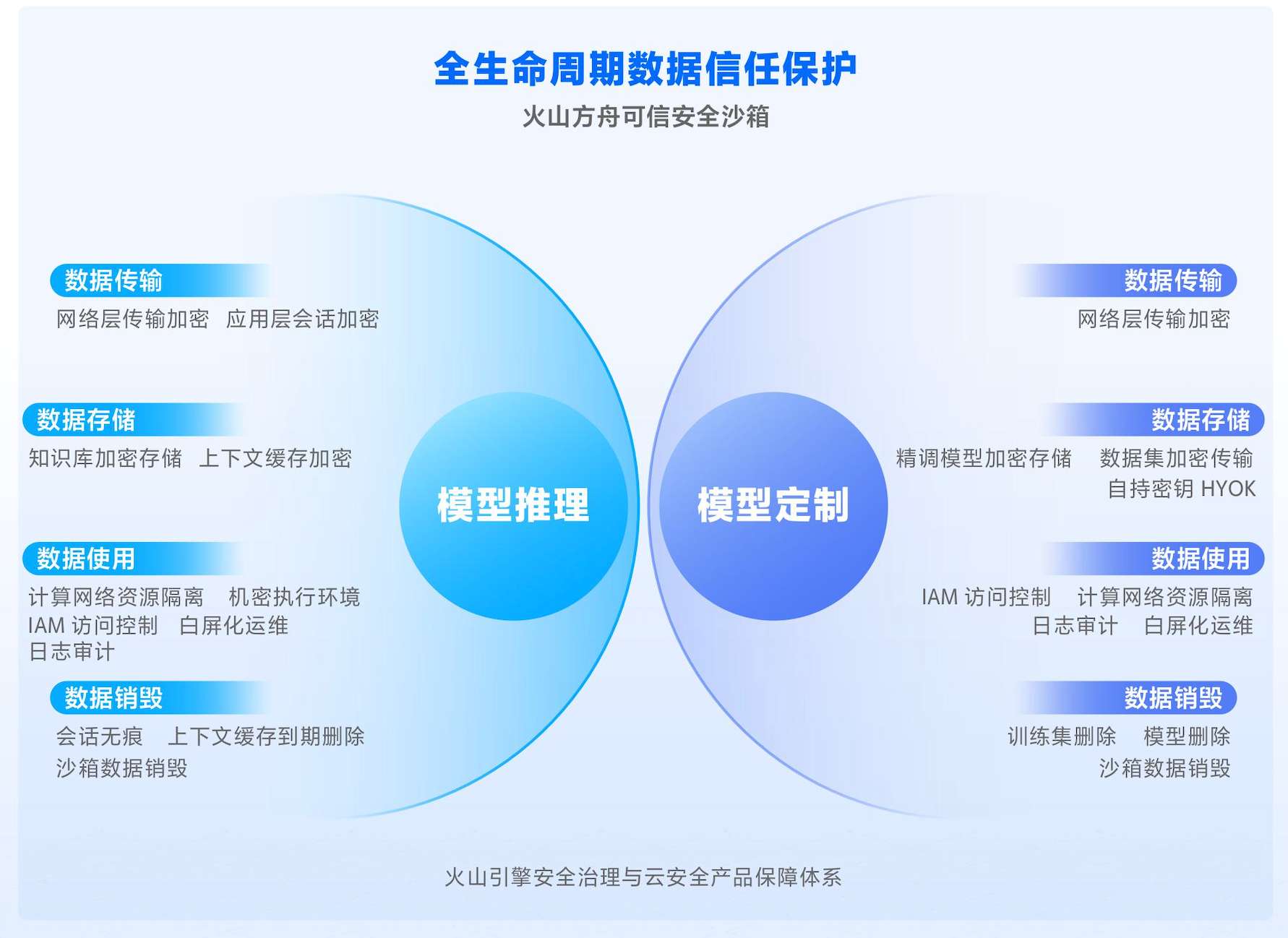 全生命周期数据信任保护

火山方舟可信安全沙箱

数据传输

网络层传输加密 应用层会话加密

数据存储

知识库加密存储 上下文缓存加密

数据使用

计算网络资源隔离 机密执行环境
IAM 访问控制 白屏化运维
日志审计

数据销毁

会话无痕 上下文缓存到期删除
沙箱数据销毁

模型推理

模型定制

数据传输

网络层传输加密

数据存储

精调模型加密存储 数据集加密传输
自持密钥 HYOK

数据使用

IAM 访问控制 计算网络资源隔离
日志审计 白屏化运维

数据销毁

训练集删除 模型删除
沙箱数据销毁

火山引擎安全治理与云安全产品保障体系